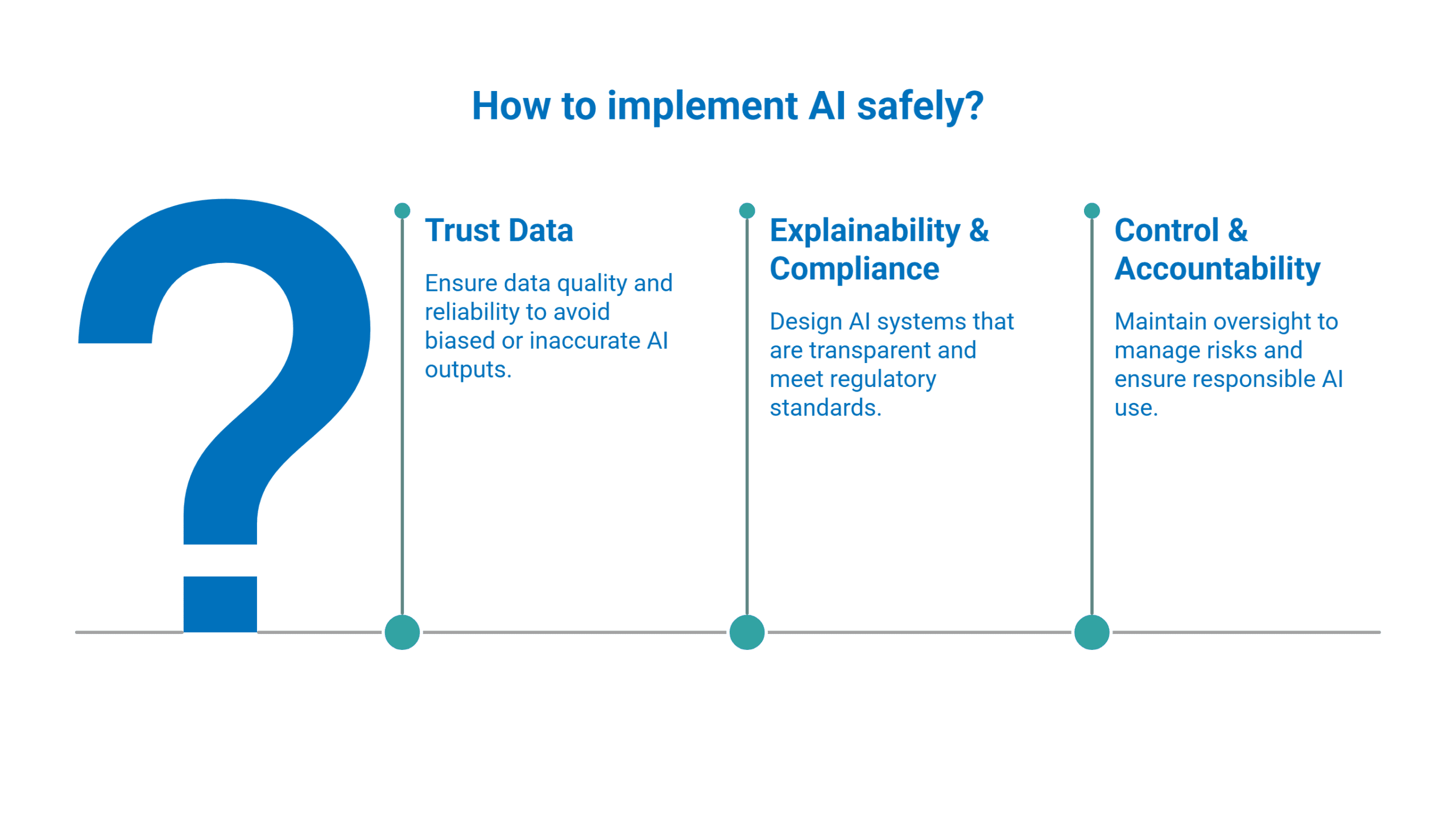 How to implement AI safely?

?

Trust Data

Ensure data quality and reliability to avoid biased or inaccurate AI outputs.

Explainability & Compliance

Design AI systems that are transparent and meet regulatory standards.

Control & Accountability

Maintain oversight to manage risks and ensure responsible AI use.